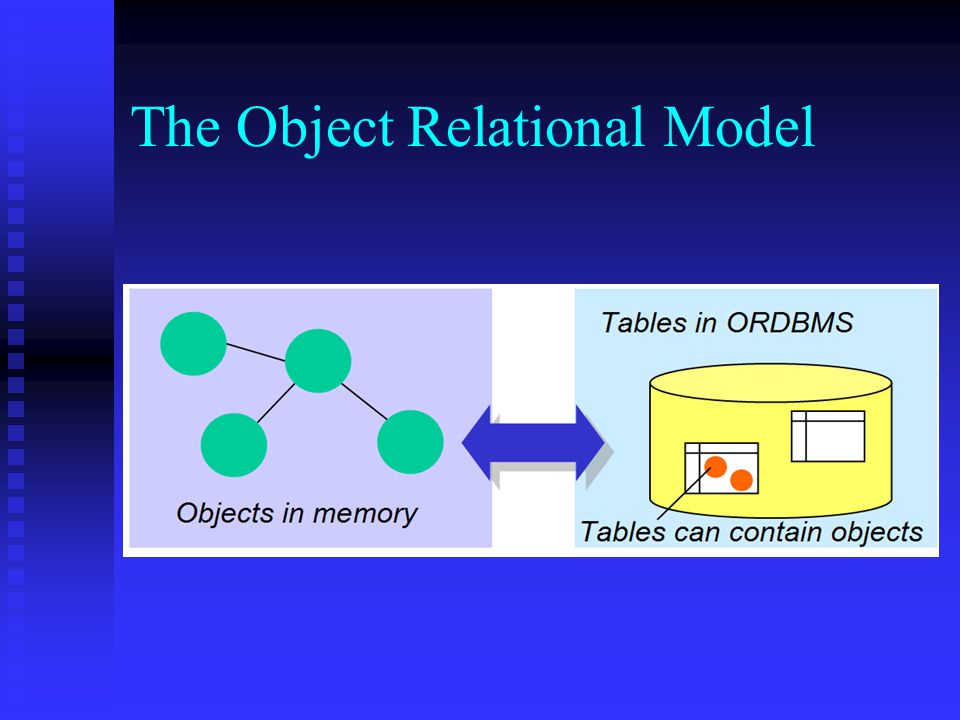 The Object Relational Model

Objects in memory

Tables in ORDBMS

Tables can contain objects